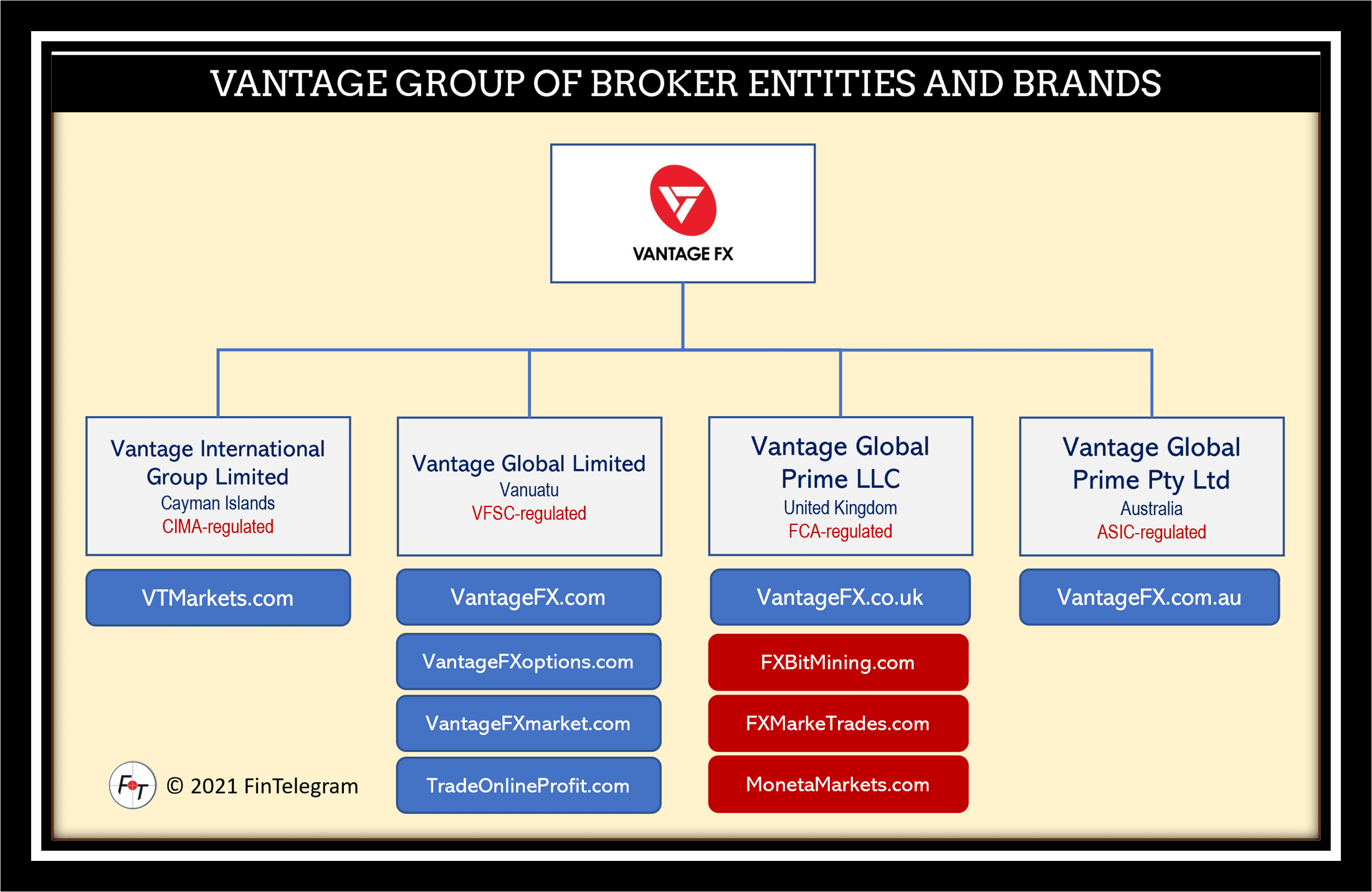 VANTAGE GROUP OF BROKER ENTITIES AND BRANDS

VANTAGE FX

Vantage International Group Limited
Cayman Islands
CIMA-regulated

VTMarkets.com

Vantage Global Limited
Vanuatu
VFSC-regulated

VantageFX.com

VantageFXoptions.com

VantageFXmarket.com

TradeOnlineProfit.com

Vantage Global Prime LLC
United Kingdom
FCA-regulated

VantageFX.co.uk

FXBitMining.com

FXMarkeTrades.com

MonetaMarkets.com

Vantage Global Prime Pty Ltd
Australia
ASIC-regulated

VantageFX.com.au

FT © 2021 FinTelegram